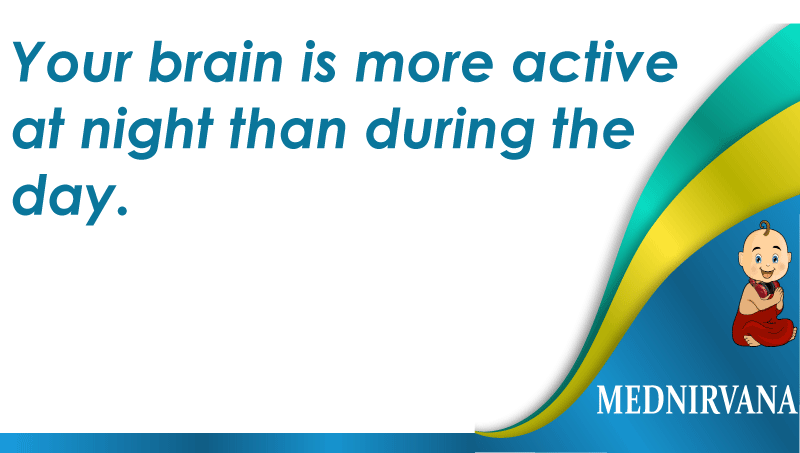 Your brain is more active at night than during the day.

MEDNIRVANA